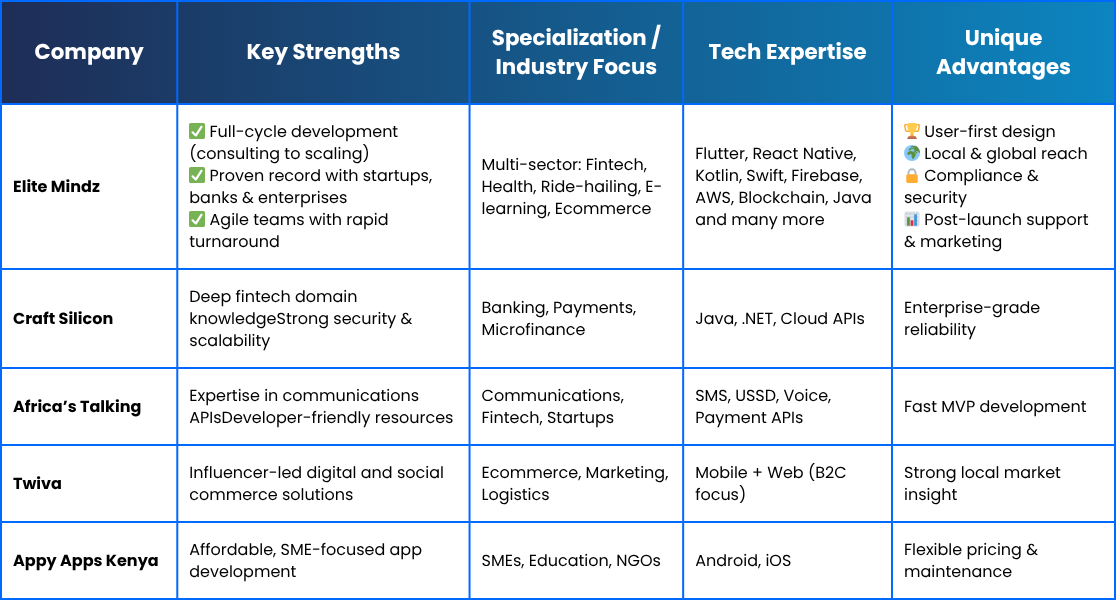 | Company | Key Strengths | Specialization / Industry Focus | Tech Expertise | Unique Advantages |
|---|---|---|---|---|
| Elite Mindz | ✅ Full-cycle development (consulting to scaling) ✅ Proven record with startups, banks & enterprises ✅ Agile teams with rapid turnaround | Multi-sector: Fintech, Health, Ride-hailing, E-learning, Ecommerce | Flutter, React Native, Kotlin, Swift, Firebase, AWS, Blockchain, Java and many more | 🏆 User-first design 🌍 Local & global reach 🔒 Compliance & security 📊 Post-launch support & marketing |
| Craft Silicon | Deep fintech domain knowledgeStrong security & scalability | Banking, Payments, Microfinance | Java, .NET, Cloud APIs | Enterprise-grade reliability |
| Africa's Talking | Expertise in communications APIsDeveloper-friendly resources | Communications, Fintech, Startups | SMS, USSD, Voice, Payment APIs | Fast MVP development |
| Twiva | Influencer-led digital and social commerce solutions | Ecommerce, Marketing, Logistics | Mobile + Web (B2C focus) | Strong local market insight |
| Appy Apps Kenya | Affordable, SME-focused app development | SMEs, Education, NGOs | Android, iOS | Flexible pricing & maintenance |